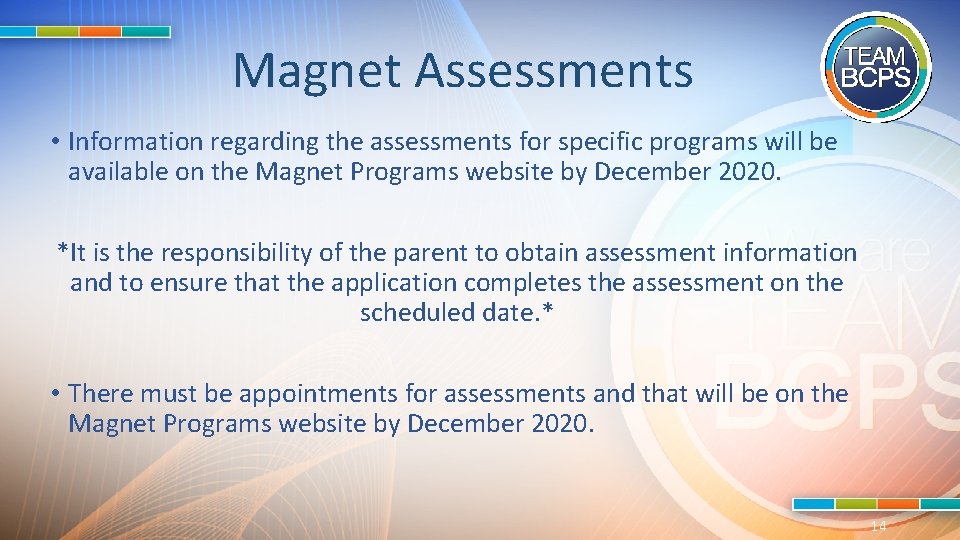 Magnet Assessments

TEAM BCPS

• Information regarding the assessments for specific programs will be available on the Magnet Programs website by December 2020.

*It is the responsibility of the parent to obtain assessment information and to ensure that the application completes the assessment on the scheduled date.*

• There must be appointments for assessments and that will be on the Magnet Programs website by December 2020.

We are TEAM BCPS

14